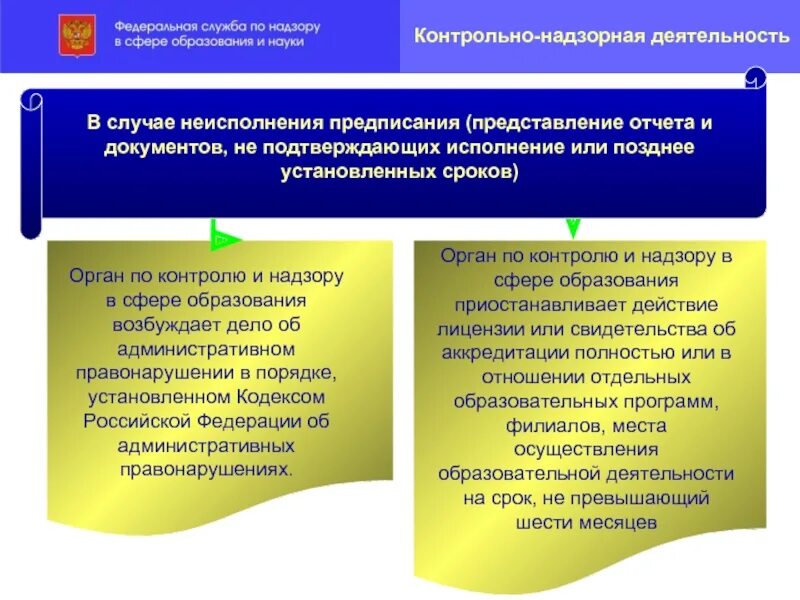 Федеральная служба по надзору в сфере образования и науки

Контрольно-надзорная деятельность

В случае неисполнения предписания (представление отчета и документов, не подтверждающих исполнение или позднее установленных сроков)

Орган по контролю и надзору в сфере образования возбуждает дело об административном правонарушении в порядке, установленном Кодексом Российской Федерации об административных правонарушениях.

Орган по контролю и надзору в сфере образования приостанавливает действие лицензии или свидетельства об аккредитации полностью или в отношении отдельных образовательных программ, филиалов, места осуществления образовательной деятельности на срок, не превышающий шести месяцев